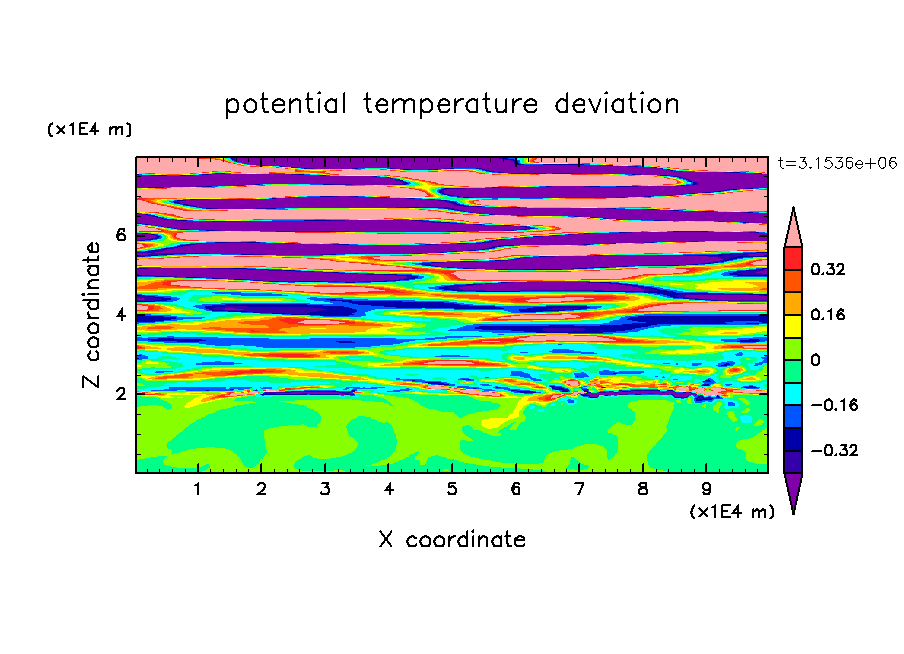 potential temperature deviation

(x1E4 m)

t=3.1536e+06

Z coordinate

6

4

2

0.32

0.16

0

−0.16

−0.32

1 2 3 4 5 6 7 8 9

(x1E4 m)

X coordinate